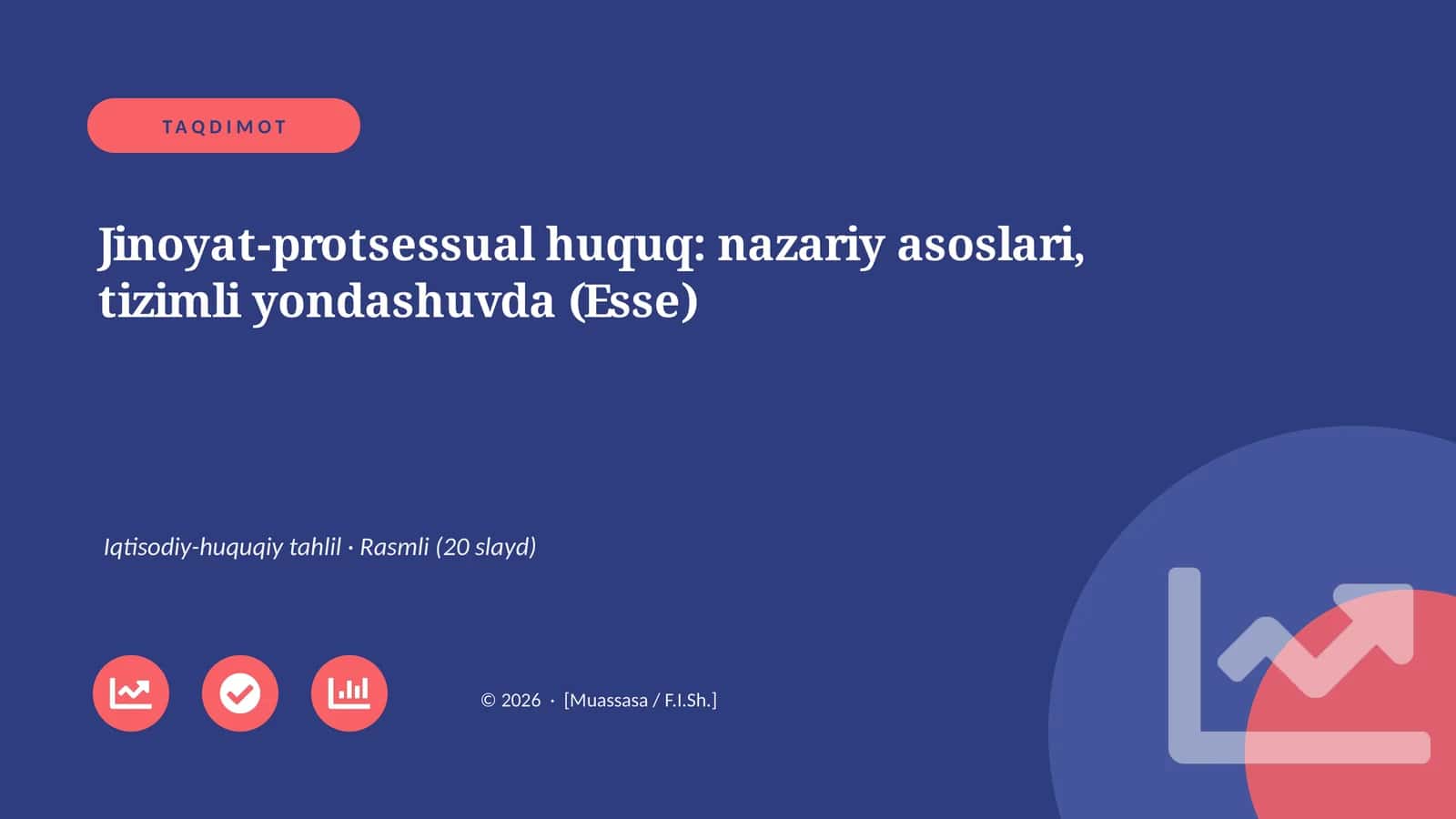 TAQDIMOT

Jinoyat-protsessual huquq: nazariy asoslari, tizimli yondashuvda (Esse)

Iqtisodiy-huquqiy tahlil · Rasmli (20 slayd)

© 2026 · [Muassasa / F.I.Sh.]